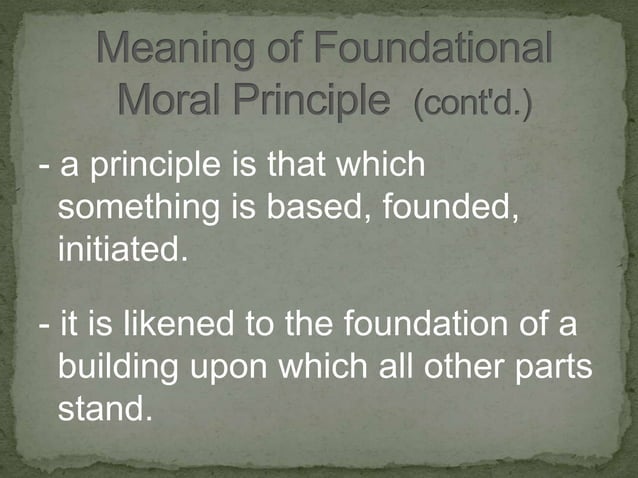 Meaning of Foundational Moral Principle (cont'd.)

- a principle is that which something is based, founded, initiated.

- it is likened to the foundation of a building upon which all other parts stand.